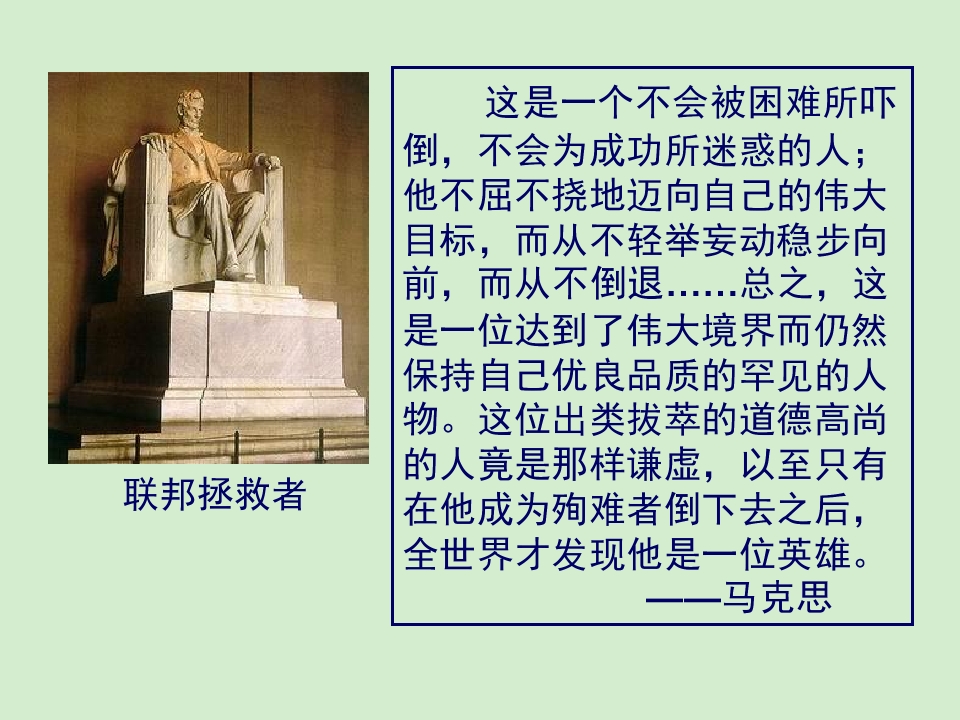 联邦拯救者

这是一个不会被困难所吓倒，不会为成功所迷惑的人；他不屈不挠地迈向自己的伟大目标，而从不轻举妄动稳步向前，而从不倒退……总之，这是一位达到了伟大境界而仍然保持自己优良品质的罕见的人物。这位出类拔萃的道德高尚的人竟是那样谦虚，以至只有在他成为殉难者倒下去之后，全世界才发现他是一位英雄。
——马克思